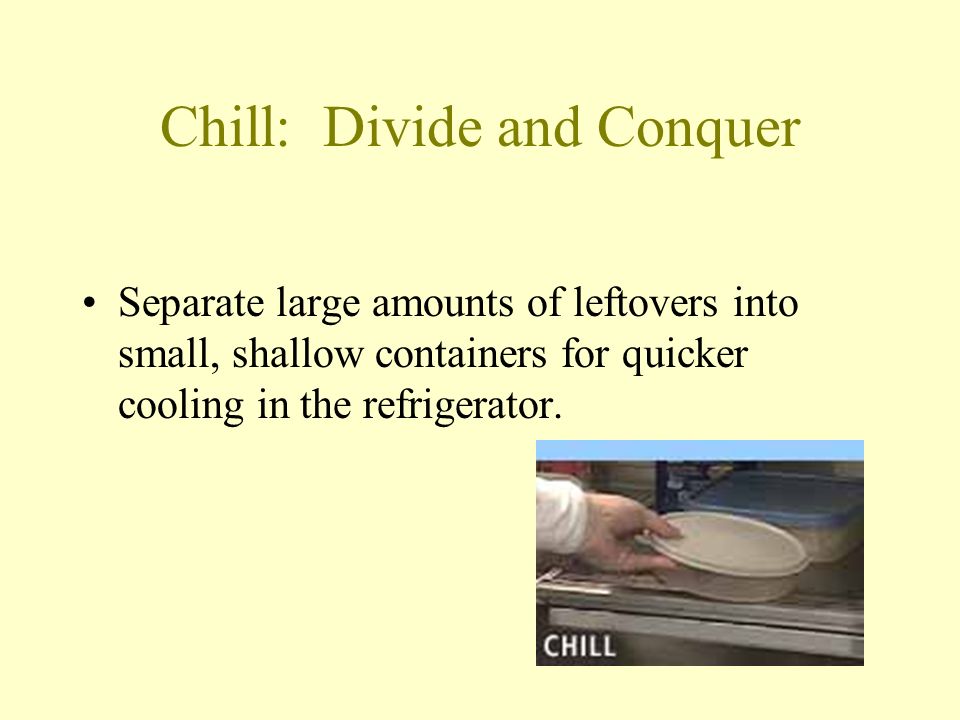 Chill: Divide and Conquer

• Separate large amounts of leftovers into small, shallow containers for quicker cooling in the refrigerator.

CHILL